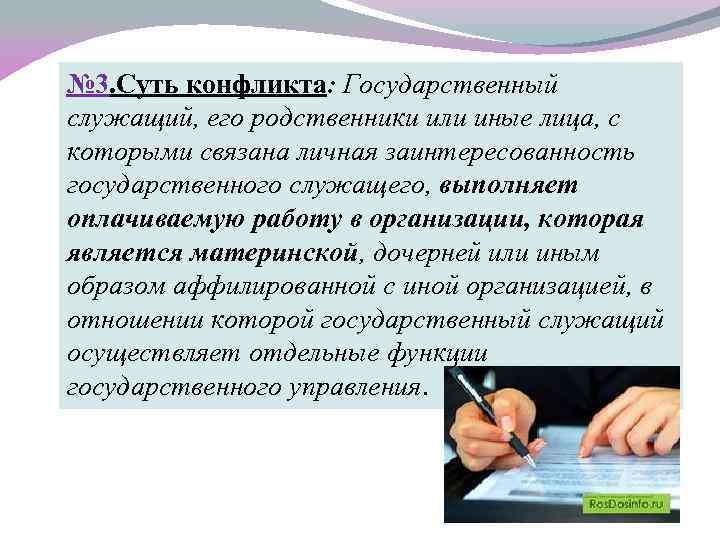 №3.Суть конфликта: Государственный служащий, его родственники или иные лица, с которыми связана личная заинтересованность государственного служащего, выполняет оплачиваемую работу в организации, которая является материнской, дочерней или иным образом аффилированной с иной организацией, в отношении которой государственный служащий осуществляет отдельные функции государственного управления.

RosDosinfo.ru